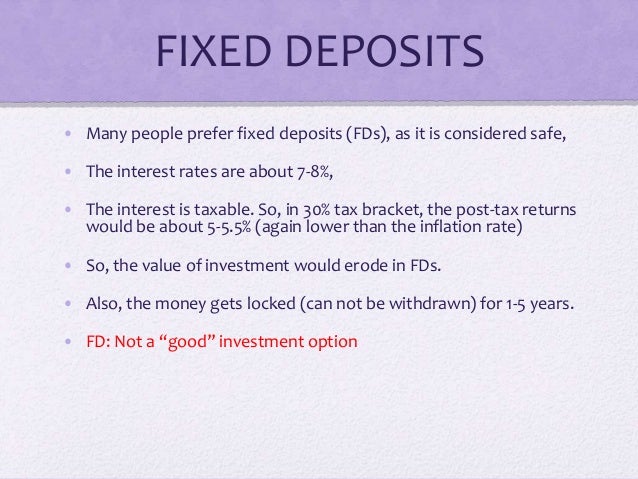 FIXED DEPOSITS

• Many people prefer fixed deposits (FDs), as it is considered safe,

• The interest rates are about 7-8%,

• The interest is taxable. So, in 30% tax bracket, the post-tax returns would be about 5-5.5% (again lower than the inflation rate)

• So, the value of investment would erode in FDs.

• Also, the money gets locked (can not be withdrawn) for 1-5 years.

• FD: Not a “good” investment option